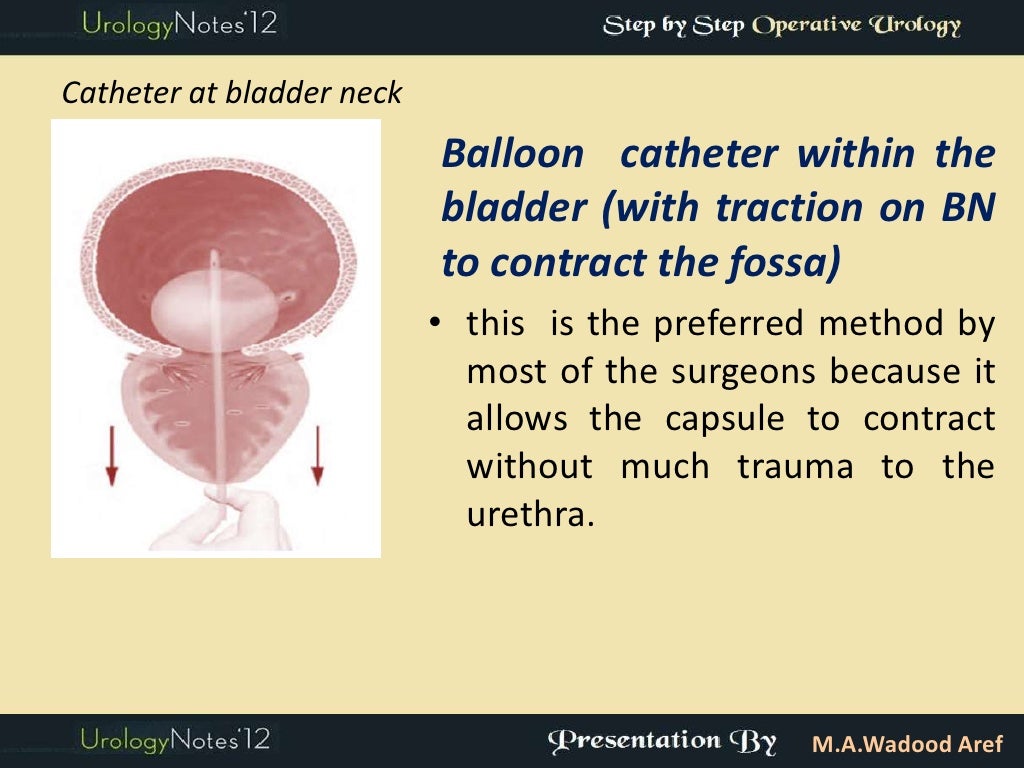 UrologyNotes'12

Step by Step Operative Urology

Catheter at bladder neck

Balloon catheter within the bladder (with traction on BN to contract the fossa)

• this is the preferred method by most of the surgeons because it allows the capsule to contract without much trauma to the urethra.

UrologyNotes'12

Presentation By M.A.Wadood Aref